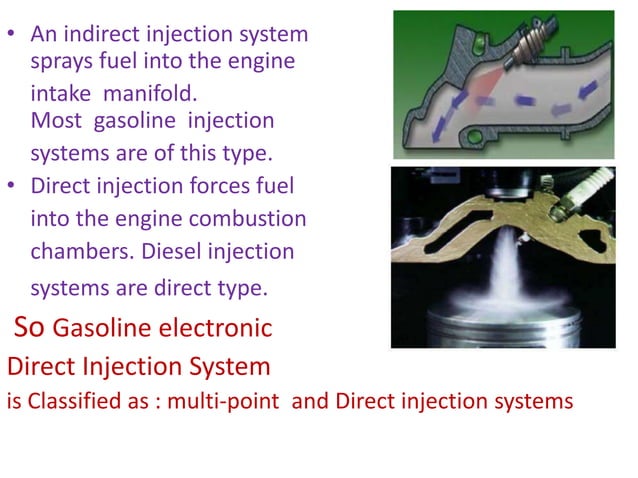 • An indirect injection system sprays fuel into the engine intake manifold.
Most gasoline injection systems are of this type.

• Direct injection forces fuel into the engine combustion chambers. Diesel injection systems are direct type.

So Gasoline electronic Direct Injection System is Classified as : multi-point and Direct injection systems